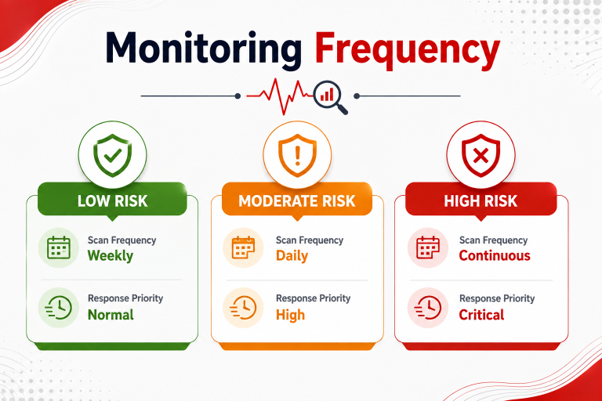 Monitoring Frequency

LOW RISK

Scan Frequency
Weekly

Response Priority
Normal

MODERATE RISK

Scan Frequency
Daily

Response Priority
High

HIGH RISK

Scan Frequency
Continuous

Response Priority
Critical